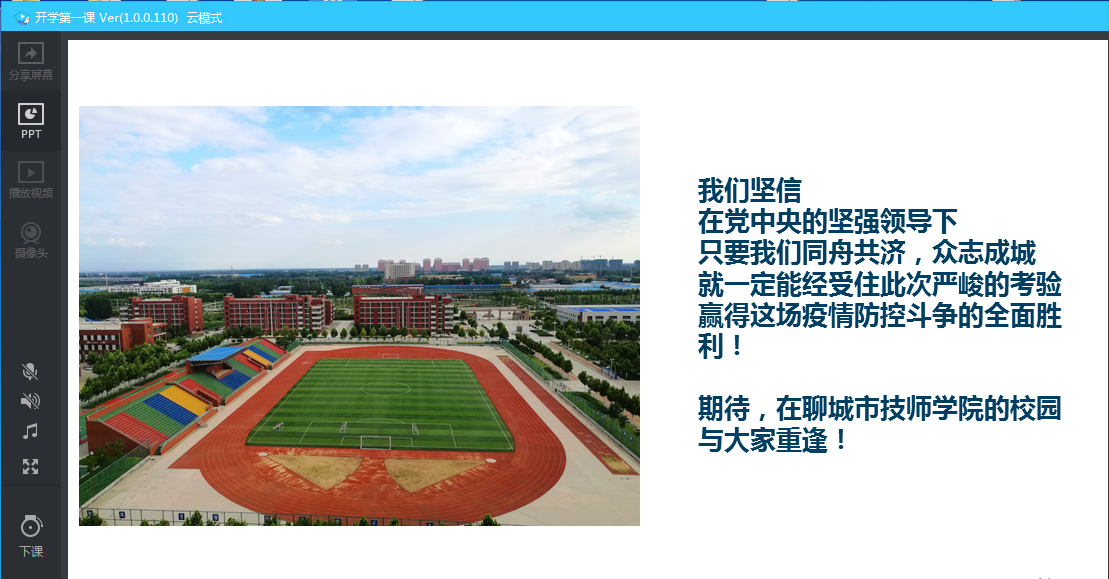 开学第一课 Ver(1.0.0.110) 云模式

分享屏幕

PPT

播放视频

摄像头

下课

我们坚信
在党中央的坚强领导下
只要我们同舟共济，众志成城
就一定能经受住此次严峻的考验
赢得这场疫情防控斗争的全面胜利！

期待，在聊城市技师学院的校园与大家重逢！